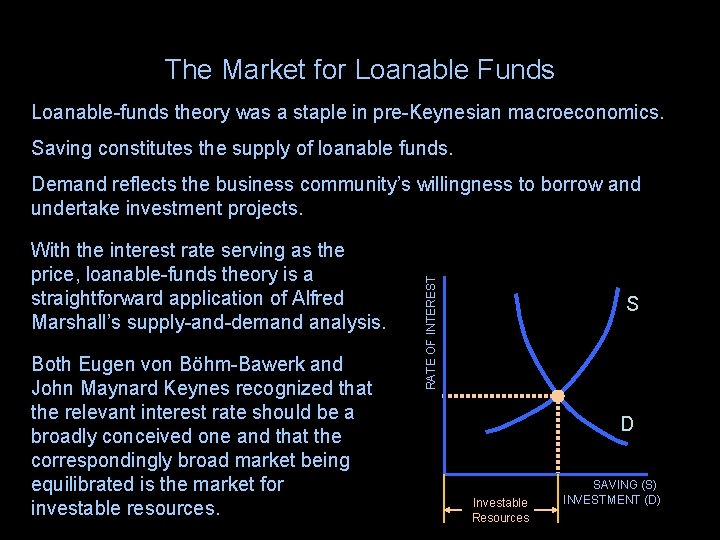 The Market for Loanable Funds

Loanable-funds theory was a staple in pre-Keynesian macroeconomics.

Saving constitutes the supply of loanable funds.

Demand reflects the business community's willingness to borrow and undertake investment projects.

With the interest rate serving as the price, loanable-funds theory is a straightforward application of Alfred Marshall's supply-and-demand analysis.

Both Eugen von Böhm-Bawerk and John Maynard Keynes recognized that the relevant interest rate should be a broadly conceived one and that the correspondingly broad market being equilibrated is the market for investable resources.

RATE OF INTEREST

S

D

SAVING (S)
INVESTMENT (D)

Investable Resources